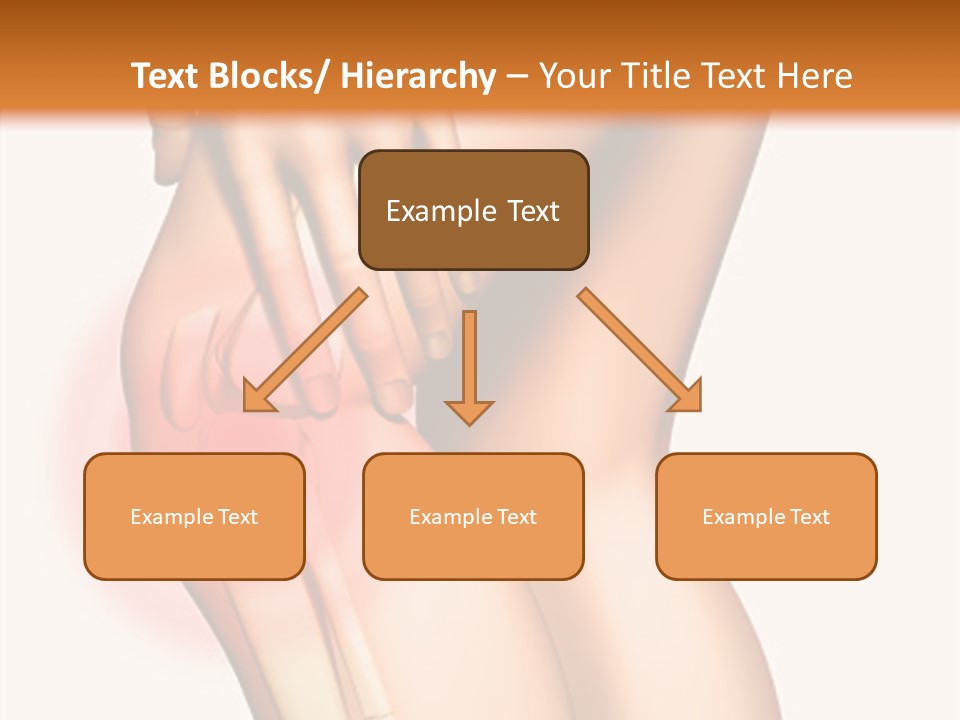 Text Blocks/ Hierarchy – Your Title Text Here

Example Text

Example Text

Example Text

Example Text